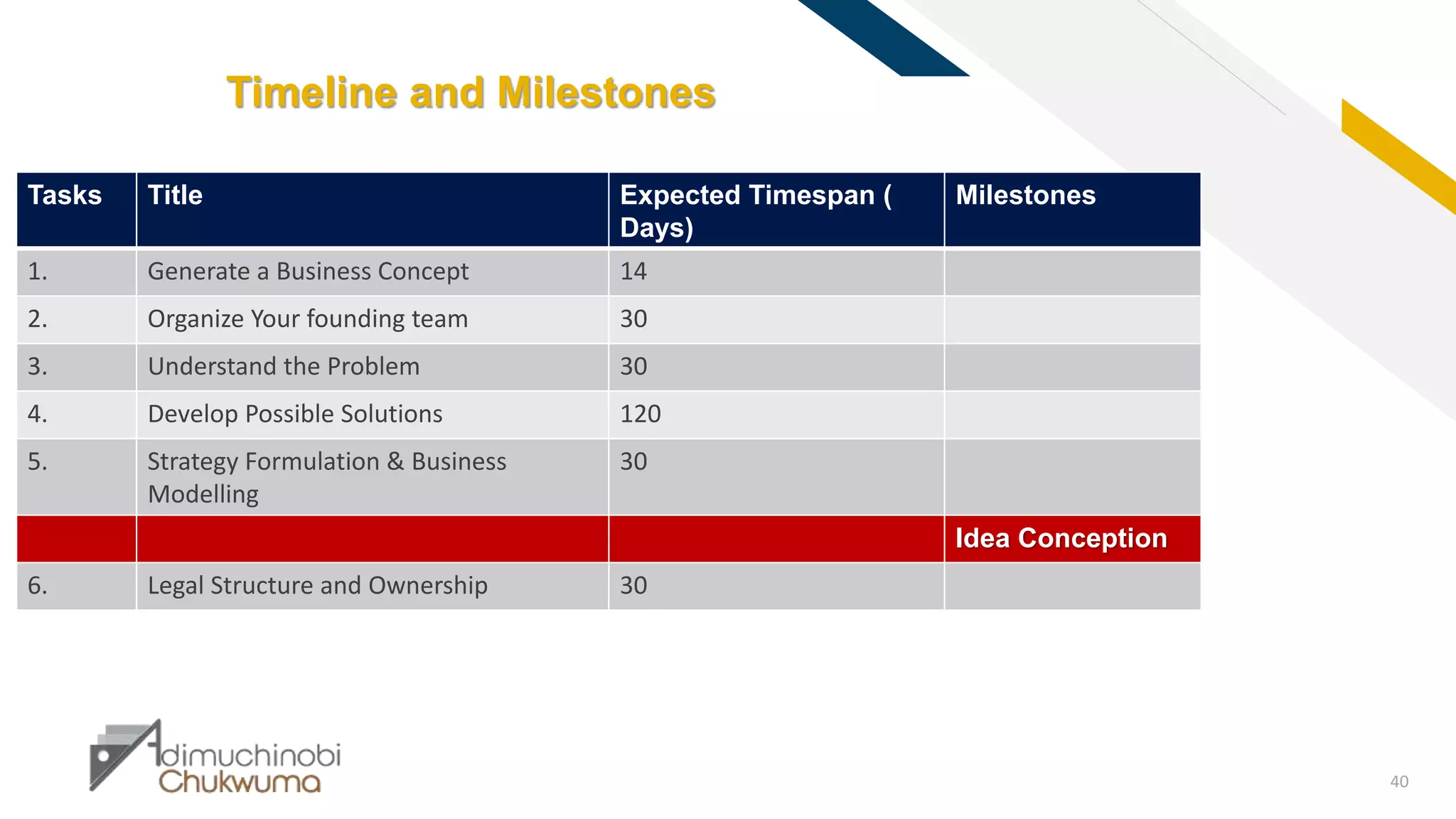 Timeline and Milestones

| Tasks | Title | Expected Timespan ( Days) | Milestones |
|---|---|---|---|
| 1. | Generate a Business Concept | 14 | |
| 2. | Organize Your founding team | 30 | |
| 3. | Understand the Problem | 30 | |
| 4. | Develop Possible Solutions | 120 | |
| 5. | Strategy Formulation & Business Modelling | 30 | |
| | | | Idea Conception |
| 6. | Legal Structure and Ownership | 30 | |

Adimuchinobi Chukwuma

40